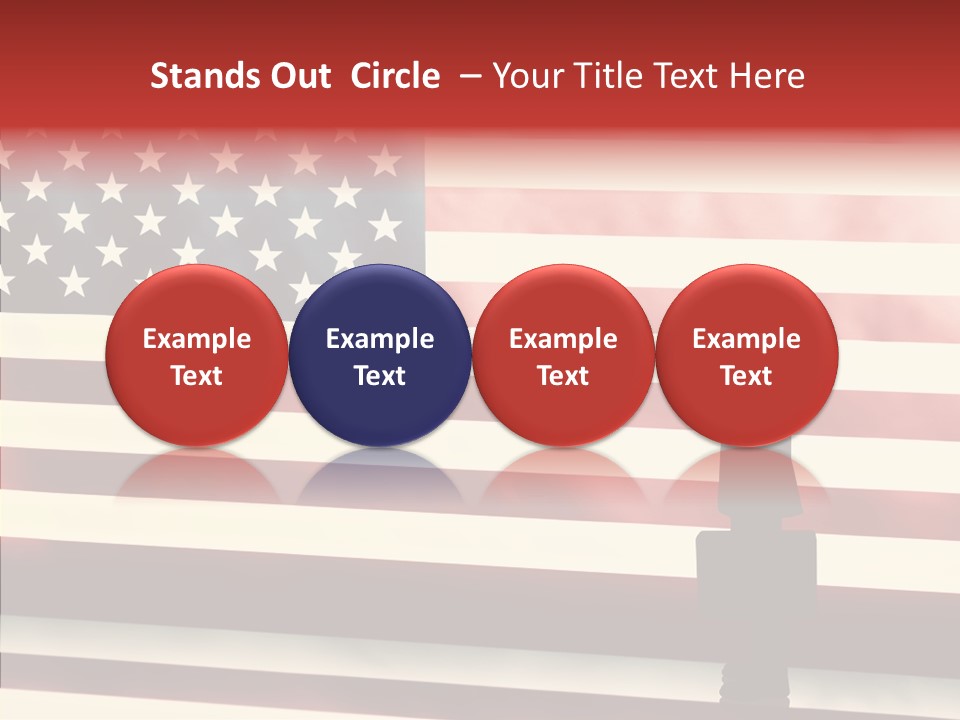 Stands Out Circle – Your Title Text Here

Example Text

Example Text

Example Text

Example Text